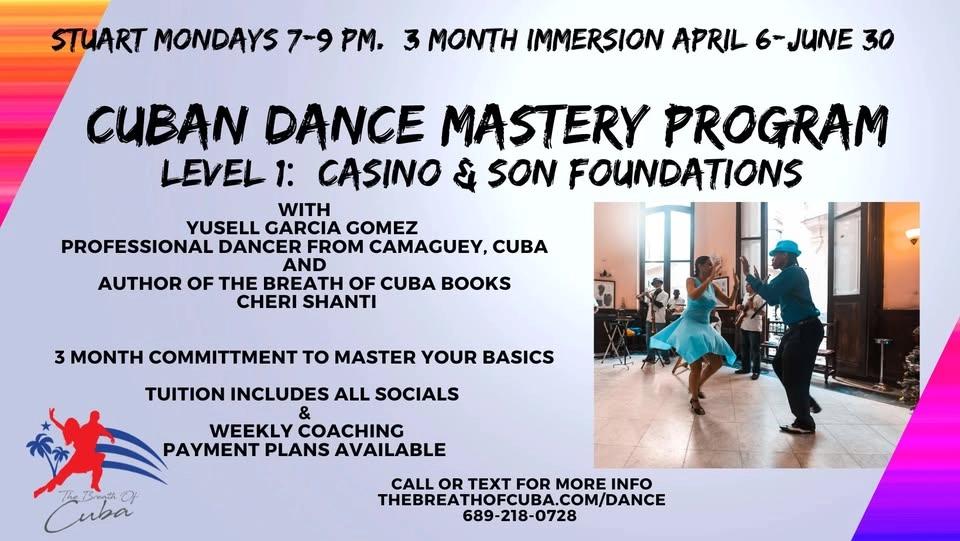 STUART MONDAYS 7-9 PM. 3 MONTH IMMERSION APRIL 6-JUNE 30

CUBAN DANCE MASTERY PROGRAM
LEVEL 1: CASINO & SON FOUNDATIONS

WITH
YUSELL GARCIA GOMEZ
PROFESSIONAL DANCER FROM CAMAGUEY, CUBA
AND
AUTHOR OF THE BREATH OF CUBA BOOKS
CHERI SHANTI

3 MONTH COMMITTMENT TO MASTER YOUR BASICS

TUITION INCLUDES ALL SOCIALS
&
WEEKLY COACHING
PAYMENT PLANS AVAILABLE

The Breath Of Cuba

CALL OR TEXT FOR MORE INFO
THEBREATHOFCUBA.COM/DANCE
689-218-0728